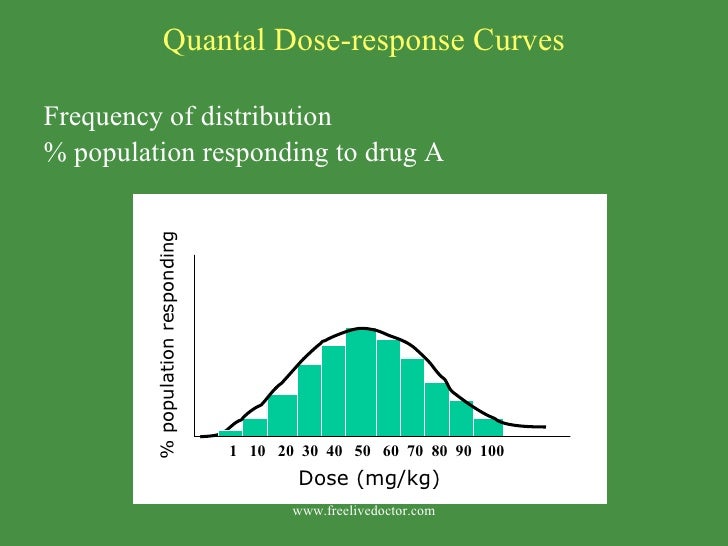 Quantal Dose-response Curves

Frequency of distribution
% population responding to drug A

% population responding

1 10 20 30 40 50 60 70 80 90 100

Dose (mg/kg)

www.freelivedoctor.com